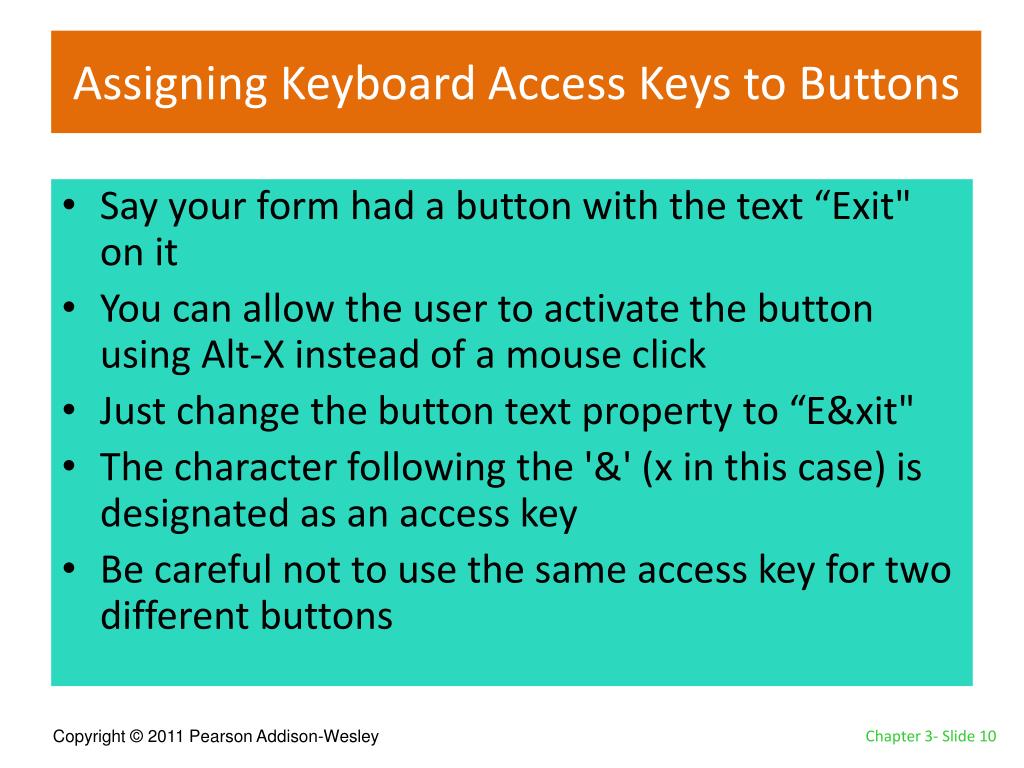 Assigning Keyboard Access Keys to Buttons

• Say your form had a button with the text “Exit" on it
• You can allow the user to activate the button using Alt-X instead of a mouse click
• Just change the button text property to “E&xit"
• The character following the '&' (x in this case) is designated as an access key
• Be careful not to use the same access key for two different buttons

Copyright © 2011 Pearson Addison-Wesley

Chapter 3- Slide 10